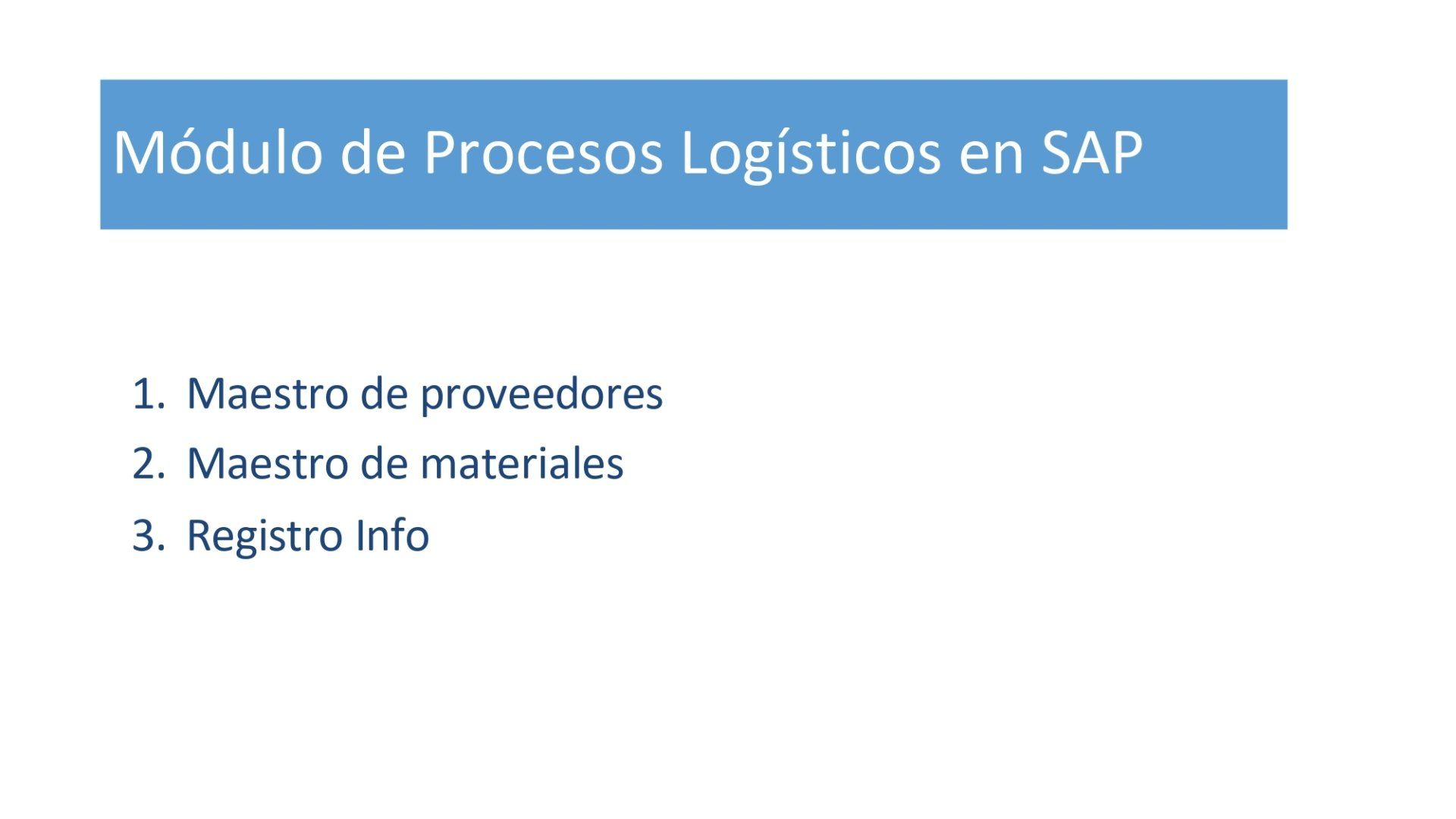 Módulo de Procesos Logísticos en SAP

1. Maestro de proveedores
2. Maestro de materiales
3. Registro Info